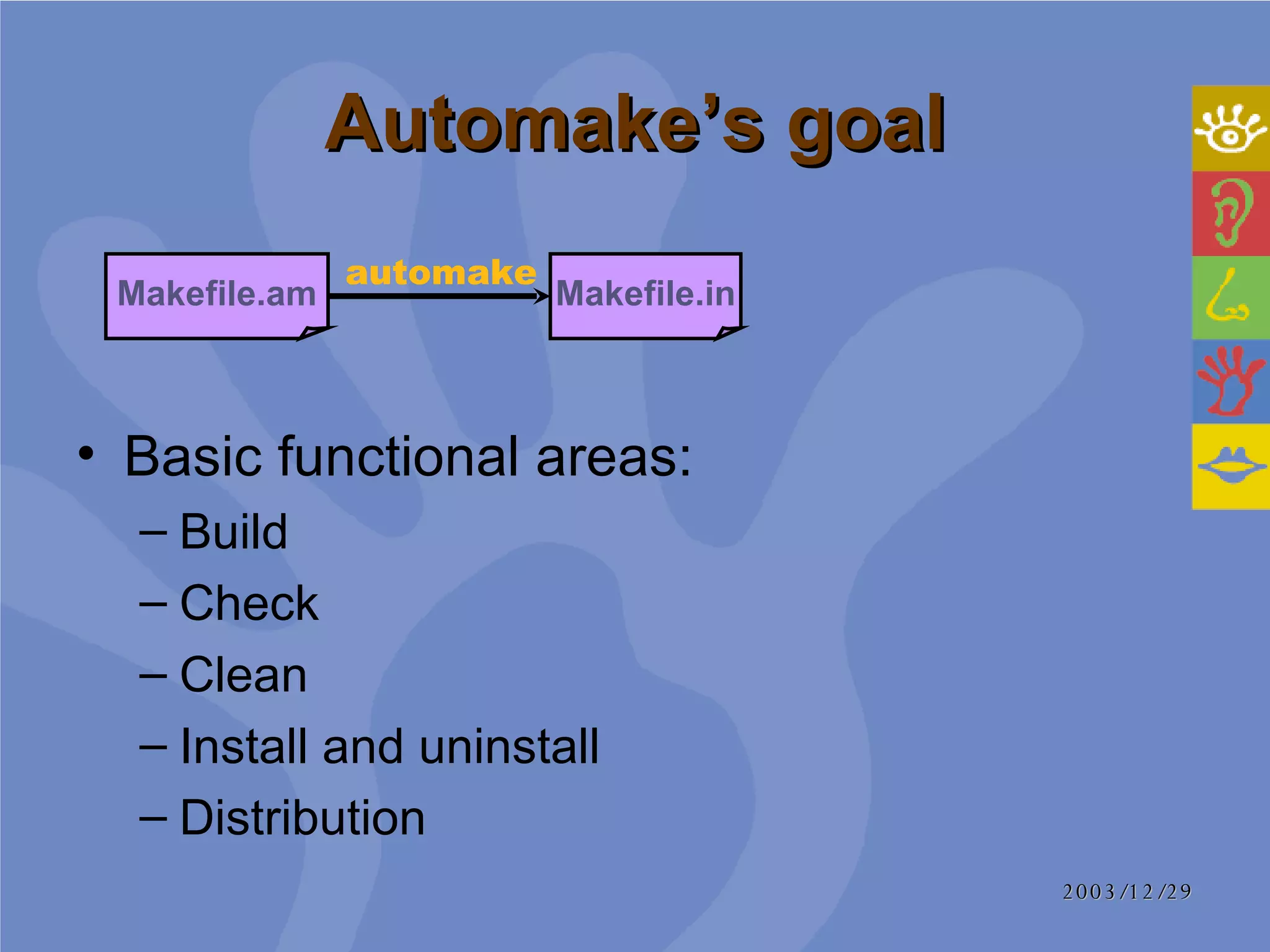 Automake's goal

Makefile.am

automake

Makefile.in

• Basic functional areas:
– Build
– Check
– Clean
– Install and uninstall
– Distribution

2003/12/29